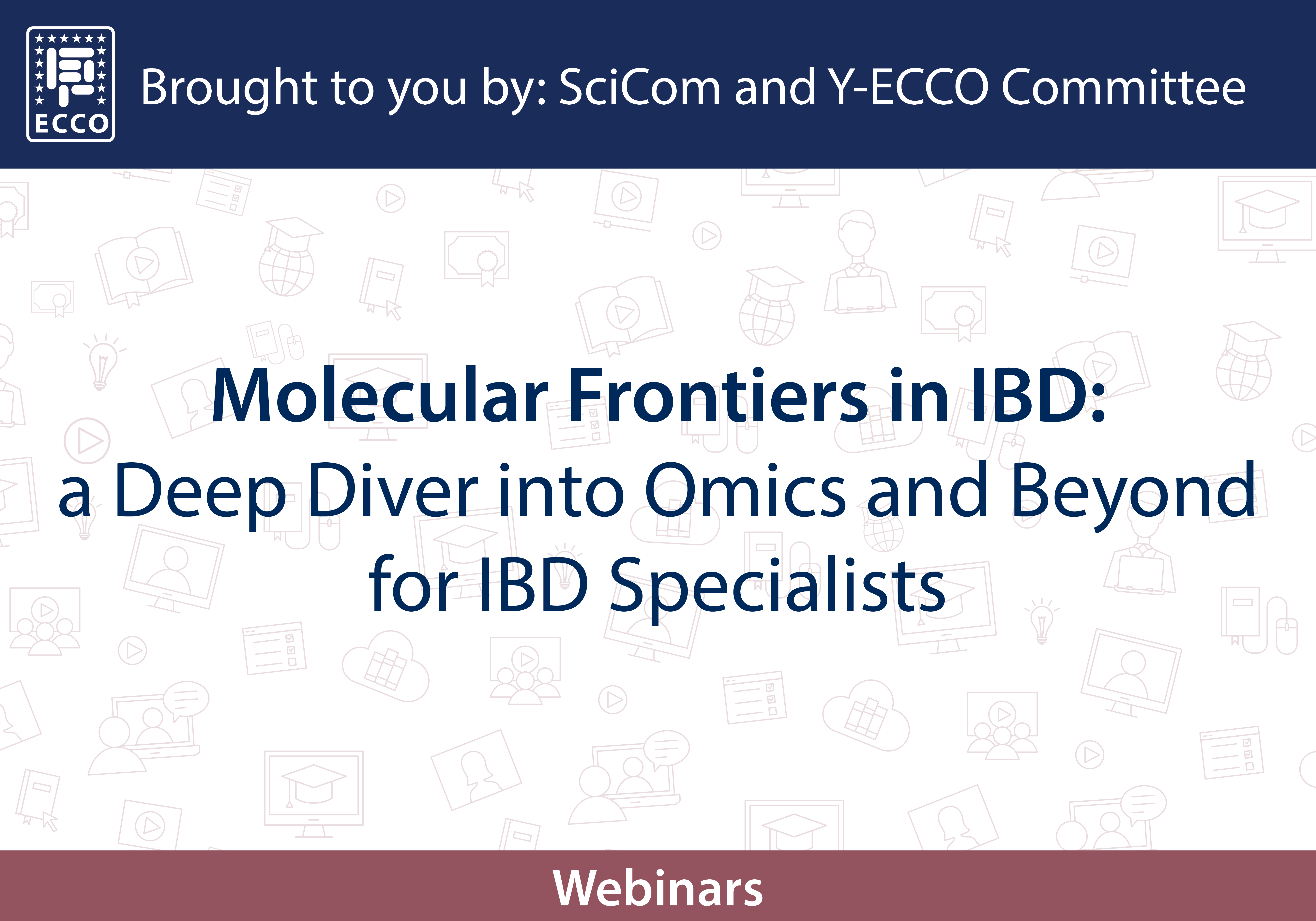 ECCO

Brought to you by: SciCom and Y-ECCO Committee

Molecular Frontiers in IBD:
a Deep Diver into Omics and Beyond
for IBD Specialists

Webinars